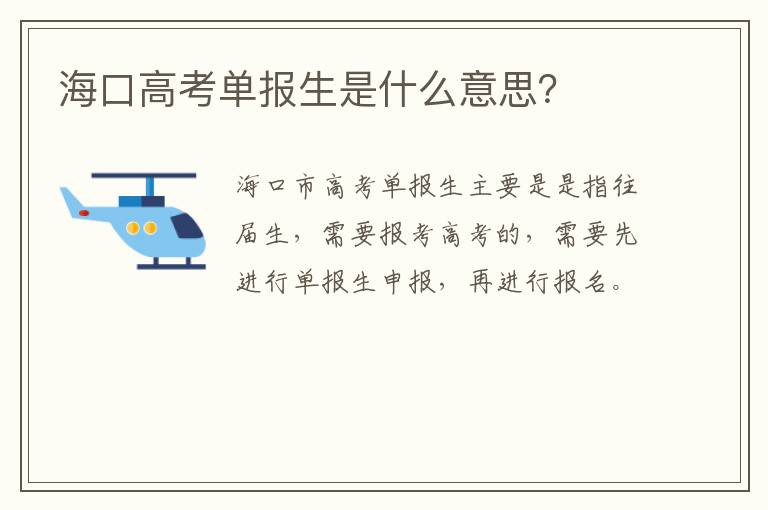 海口高考单报生是什么意思?

海口市高考单报生主要是是指往届生，需要报考高考的，需要先进行单报生申报，再进行报名。